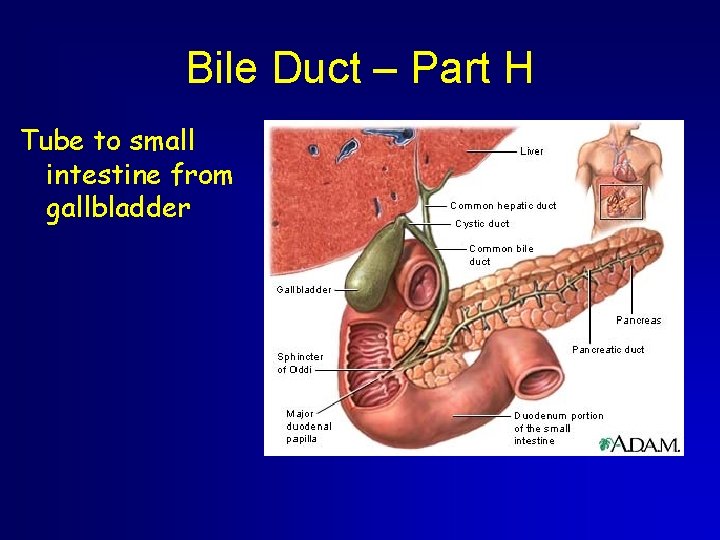 Bile Duct – Part H

Tube to small intestine from gallbladder

Liver
Common hepatic duct
Cystic duct
Common bile duct
Gallbladder
Pancreas
Pancreatic duct
Sphincter of Oddi
Major duodenal papilla
Duodenum portion of the small intestine
A.D.A.M.